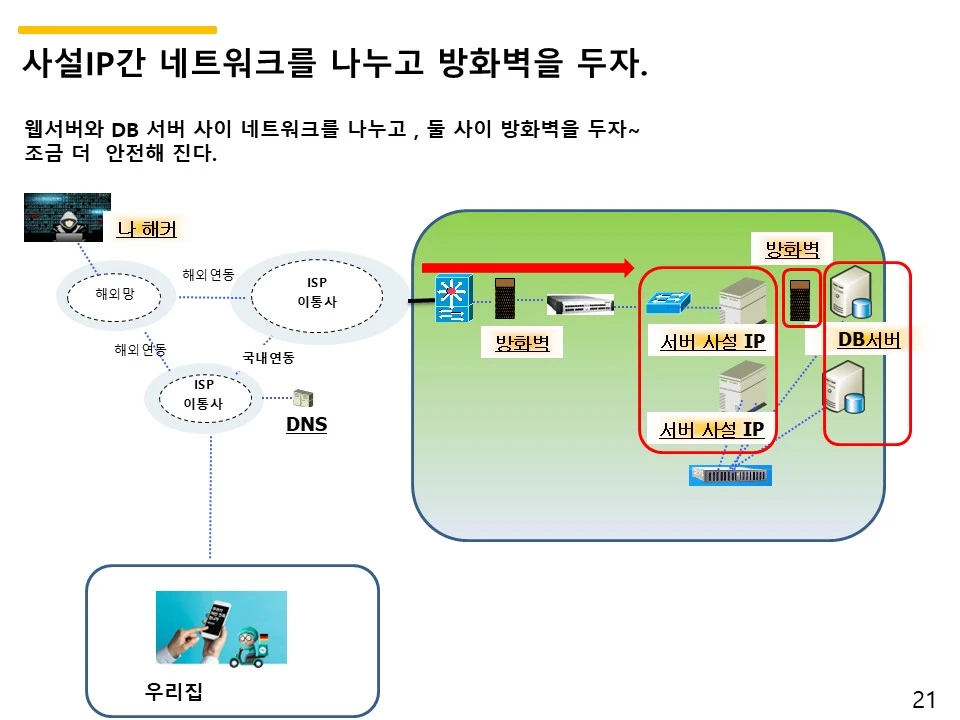 사설IP간 네트워크를 나누고 방화벽을 두자.

웹서버와 DB 서버 사이 네트워크를 나누고 , 둘 사이 방화벽을 두자~
조금 더 안전해 진다.

나 해커

해외망

해외연동

ISP
이통사

해외연동

국내연동

ISP
이통사

DNS

방화벽

방화벽

서버 사설 IP

서버 사설 IP

DB서버

우리집

21